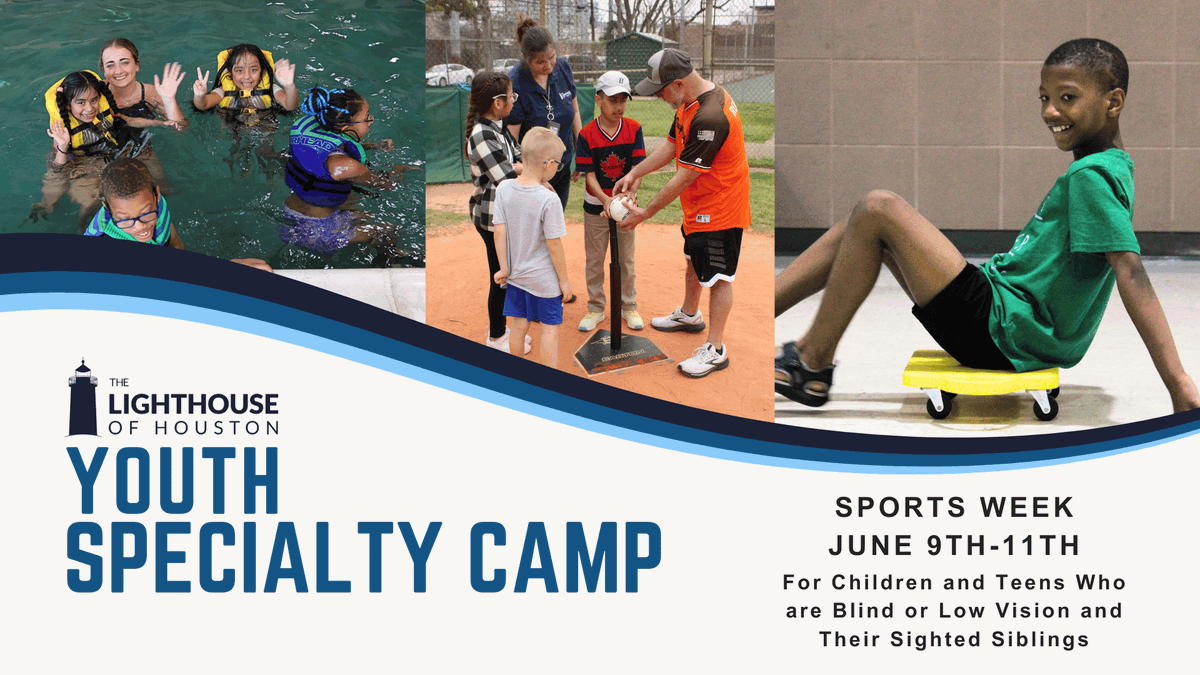 THE LIGHTHOUSE OF HOUSTON

YOUTH SPECIALTY CAMP

SPORTS WEEK
JUNE 9TH-11TH
For Children and Teens Who are Blind or Low Vision and Their Sighted Siblings